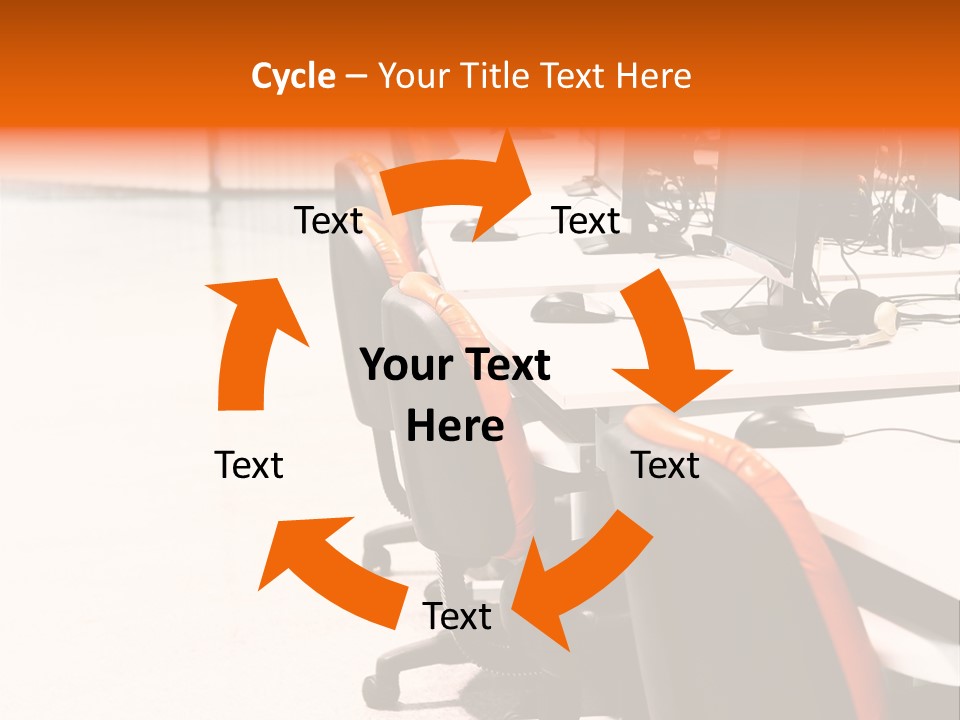 Cycle – Your Title Text Here

Text

Text

Your Text Here

Text

Text

Text